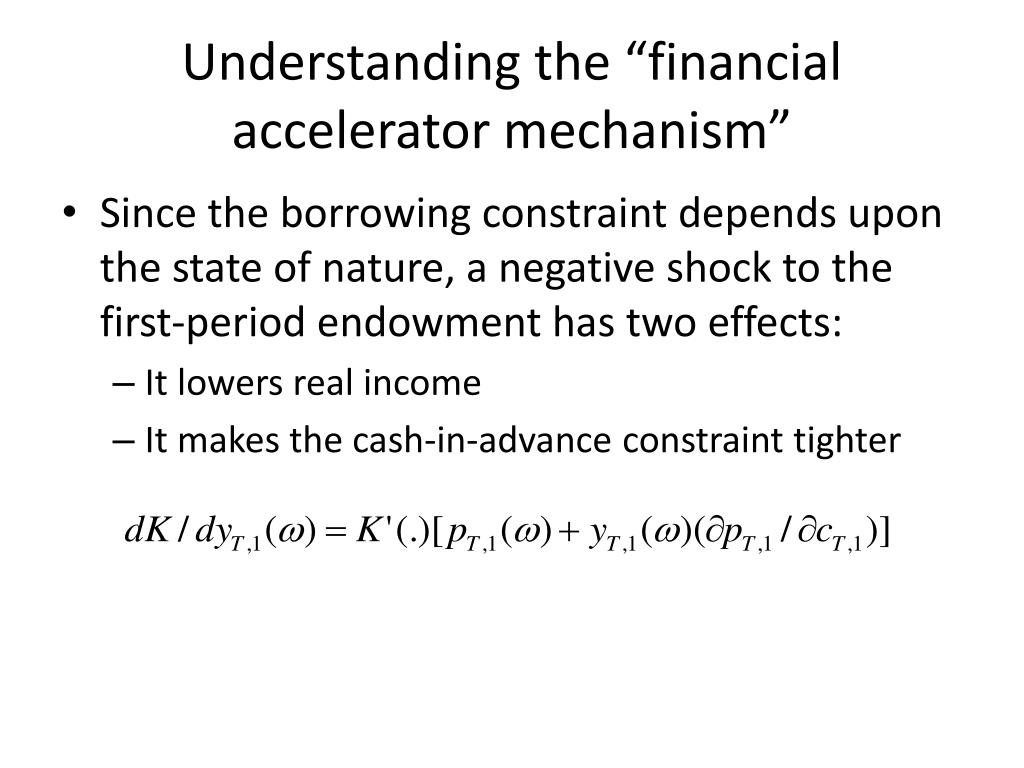 Understanding the “financial accelerator mechanism”

• Since the borrowing constraint depends upon the state of nature, a negative shock to the first-period endowment has two effects:

– It lowers real income

– It makes the cash-in-advance constraint tighter

$dK / dy_{T,1}(\omega) = K'(.)[p_{T,1}(\omega) + y_{T,1}(\omega)(\partial p_{T,1} / \partial c_{T,1})]$